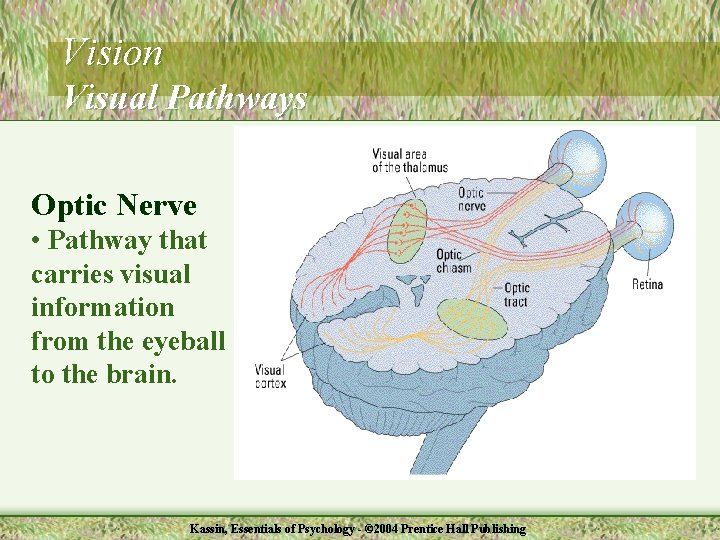 Vision
Visual Pathways

Optic Nerve
• Pathway that carries visual information from the eyeball to the brain.

Visual area of the thalamus

Optic nerve

Optic chiasm

Optic tract

Retina

Visual cortex

Kassin, Essentials of Psychology - ©2004 Prentice Hall Publishing